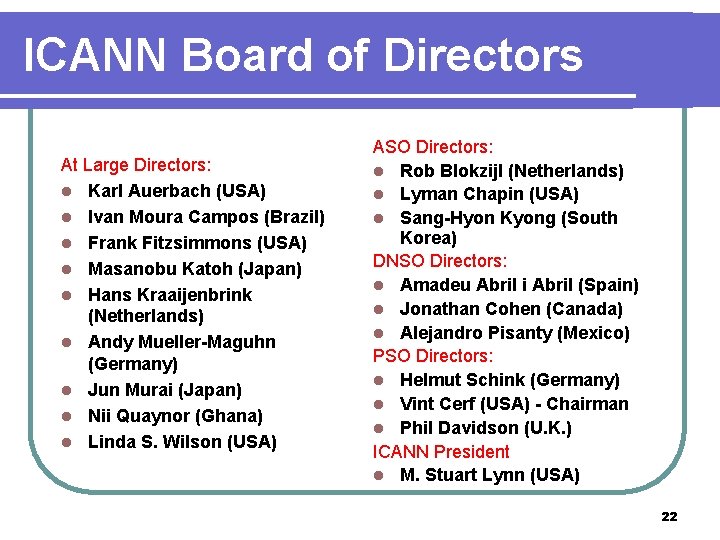 ICANN Board of Directors

At Large Directors:
- Karl Auerbach (USA)
- Ivan Moura Campos (Brazil)
- Frank Fitzsimmons (USA)
- Masanobu Katoh (Japan)
- Hans Kraaijenbrink (Netherlands)
- Andy Mueller-Maguhn (Germany)
- Jun Murai (Japan)
- Nii Quaynor (Ghana)
- Linda S. Wilson (USA)

ASO Directors:
- Rob Blokzijl (Netherlands)
- Lyman Chapin (USA)
- Sang-Hyon Kyong (South Korea)

DNSO Directors:
- Amadeu Abril i Abril (Spain)
- Jonathan Cohen (Canada)
- Alejandro Pisanty (Mexico)

PSO Directors:
- Helmut Schink (Germany)
- Vint Cerf (USA) - Chairman
- Phil Davidson (U.K.)

ICANN President
- M. Stuart Lynn (USA)

22